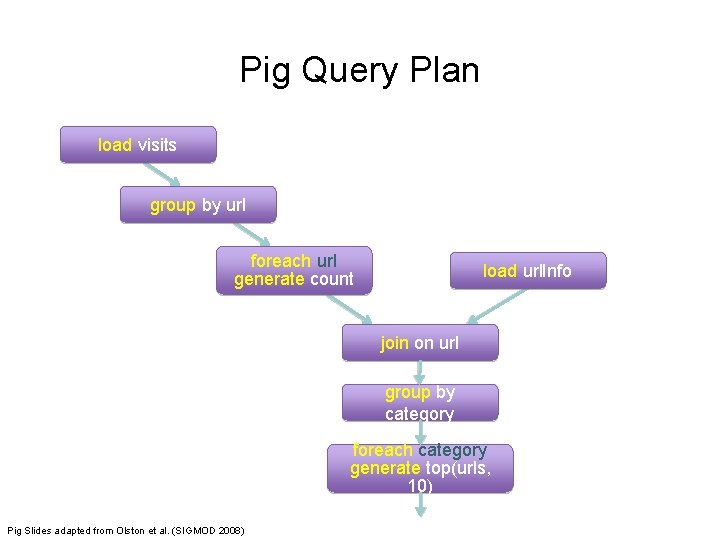 Pig Query Plan

load visits

group by url

foreach url generate count

load urlInfo

join on url

group by category

foreach category generate top(urls, 10)

Pig Slides adapted from Olston et al. (SIGMOD 2008)